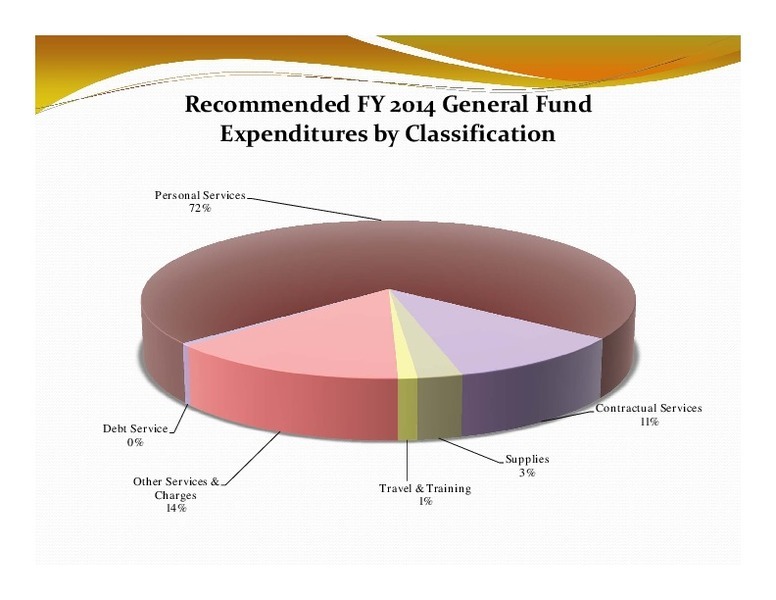 Recommended FY 2014 General Fund Expenditures by Classification

Personal Services
72%

Contractual Services
11%

Debt Service
0%

Supplies
3%

Other Services & Charges
14%

Travel & Training
1%